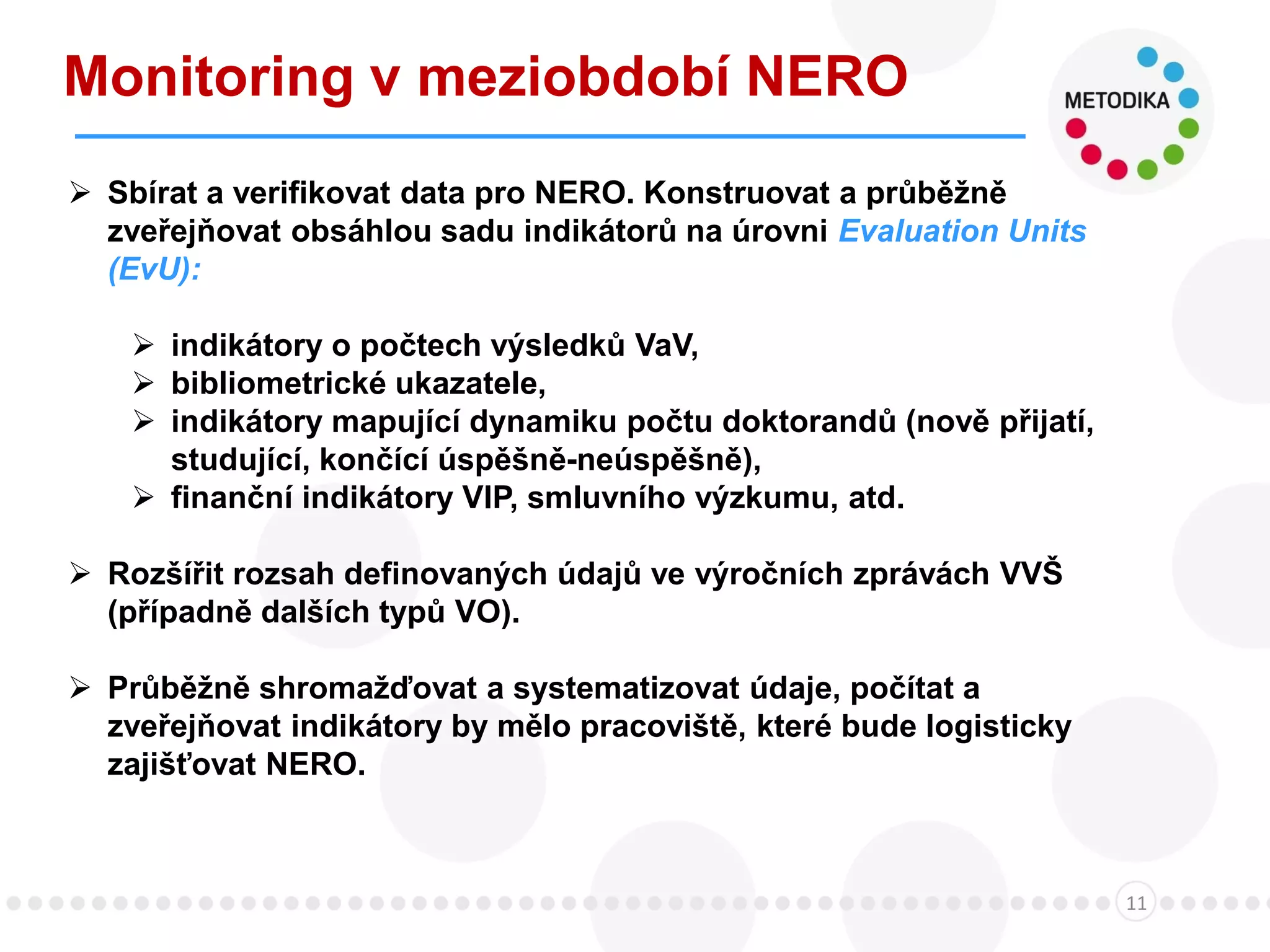 Monitoring v meziobdobí NERO

METODIKA

➢ Sbírat a verifikovat data pro NERO. Konstruovat a průběžně zveřejňovat obsáhlou sadu indikátorů na úrovni Evaluation Units (EvU):

➢ indikátory o počtech výsledků VaV,
➢ bibliometrické ukazatele,
➢ indikátory mapující dynamiku počtu doktorandů (nově přijatí, studující, končící úspěšně-neúspěšně),
➢ finanční indikátory VIP, smluvního výzkumu, atd.

➢ Rozšířit rozsah definovaných údajů ve výročních zprávách VVŠ (případně dalších typů VO).

➢ Průběžně shromažďovat a systematizovat údaje, počítat a zveřejňovat indikátory by mělo pracoviště, které bude logisticky zajišťovat NERO.

11